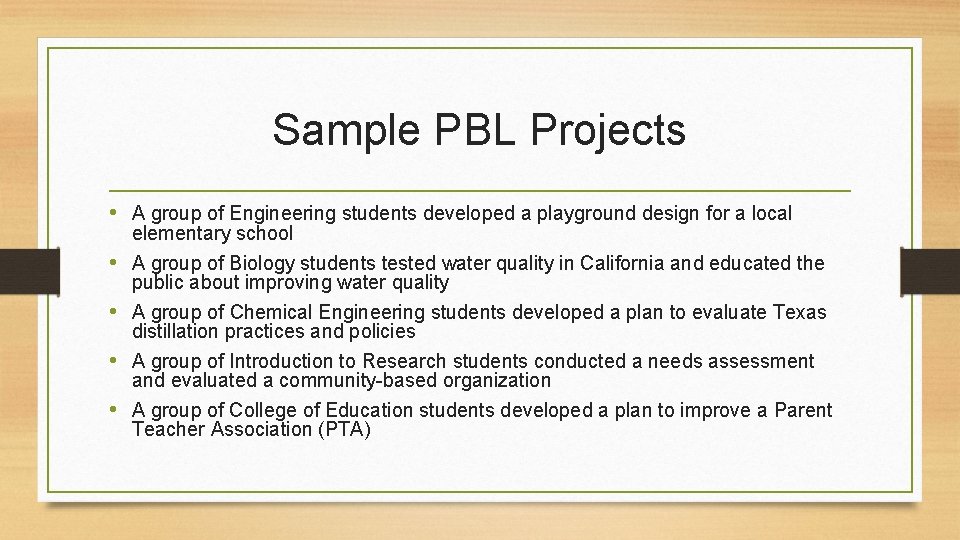 Sample PBL Projects

• A group of Engineering students developed a playground design for a local elementary school
• A group of Biology students tested water quality in California and educated the public about improving water quality
• A group of Chemical Engineering students developed a plan to evaluate Texas distillation practices and policies
• A group of Introduction to Research students conducted a needs assessment and evaluated a community-based organization
• A group of College of Education students developed a plan to improve a Parent Teacher Association (PTA)